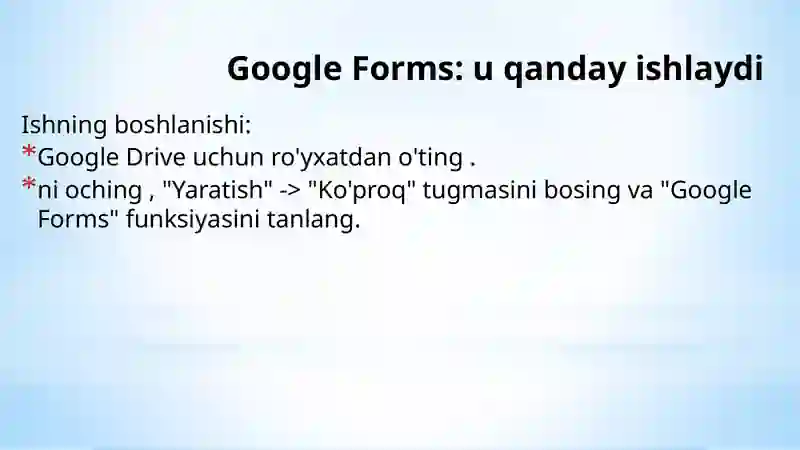 Google Forms: u qanday ishlaydi

Ishning boshlanishi:
*Google Drive uchun ro'yxatdan o'ting .
*ni oching , "Yaratish" -> "Ko'proq" tugmasini bosing va "Google Forms" funksiyasini tanlang.